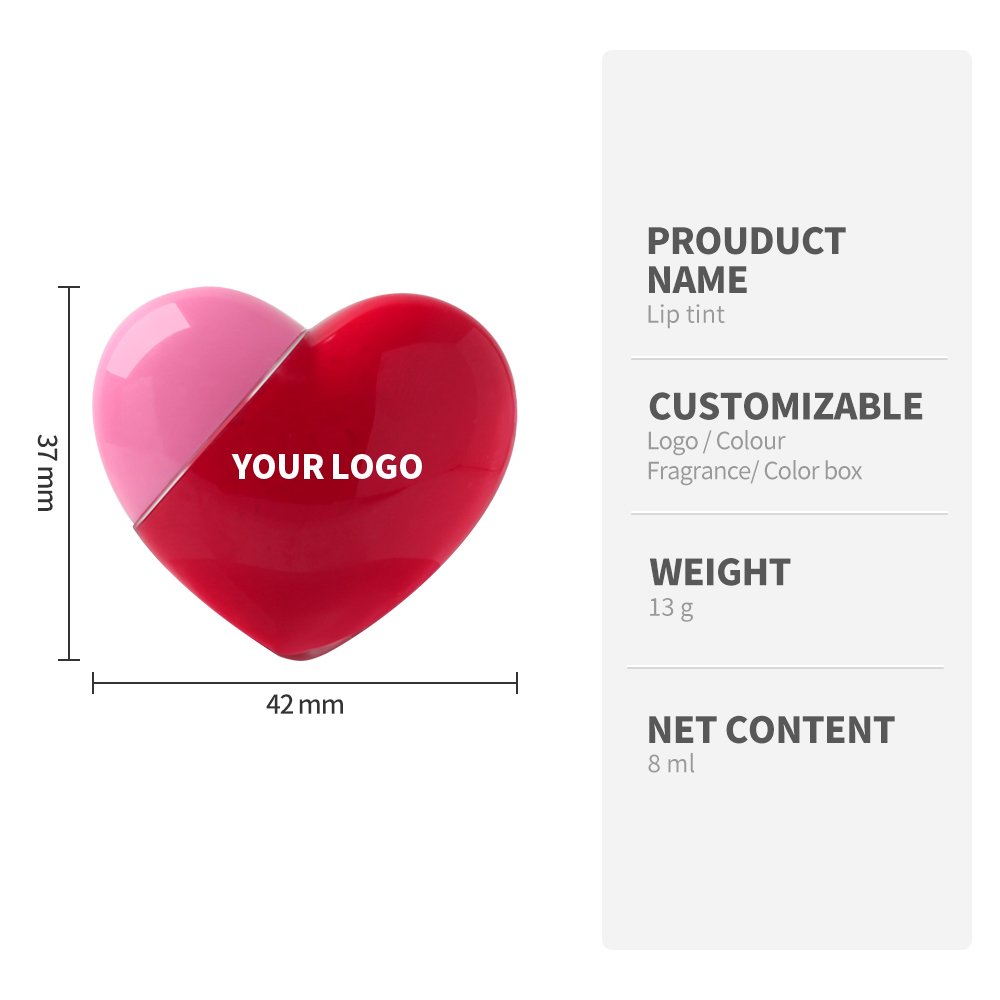 37 mm

YOUR LOGO

42 mm

PROUDUCT NAME
Lip tint

CUSTOMIZABLE
Logo / Colour
Fragrance/ Color box

WEIGHT
13 g

NET CONTENT
8 ml